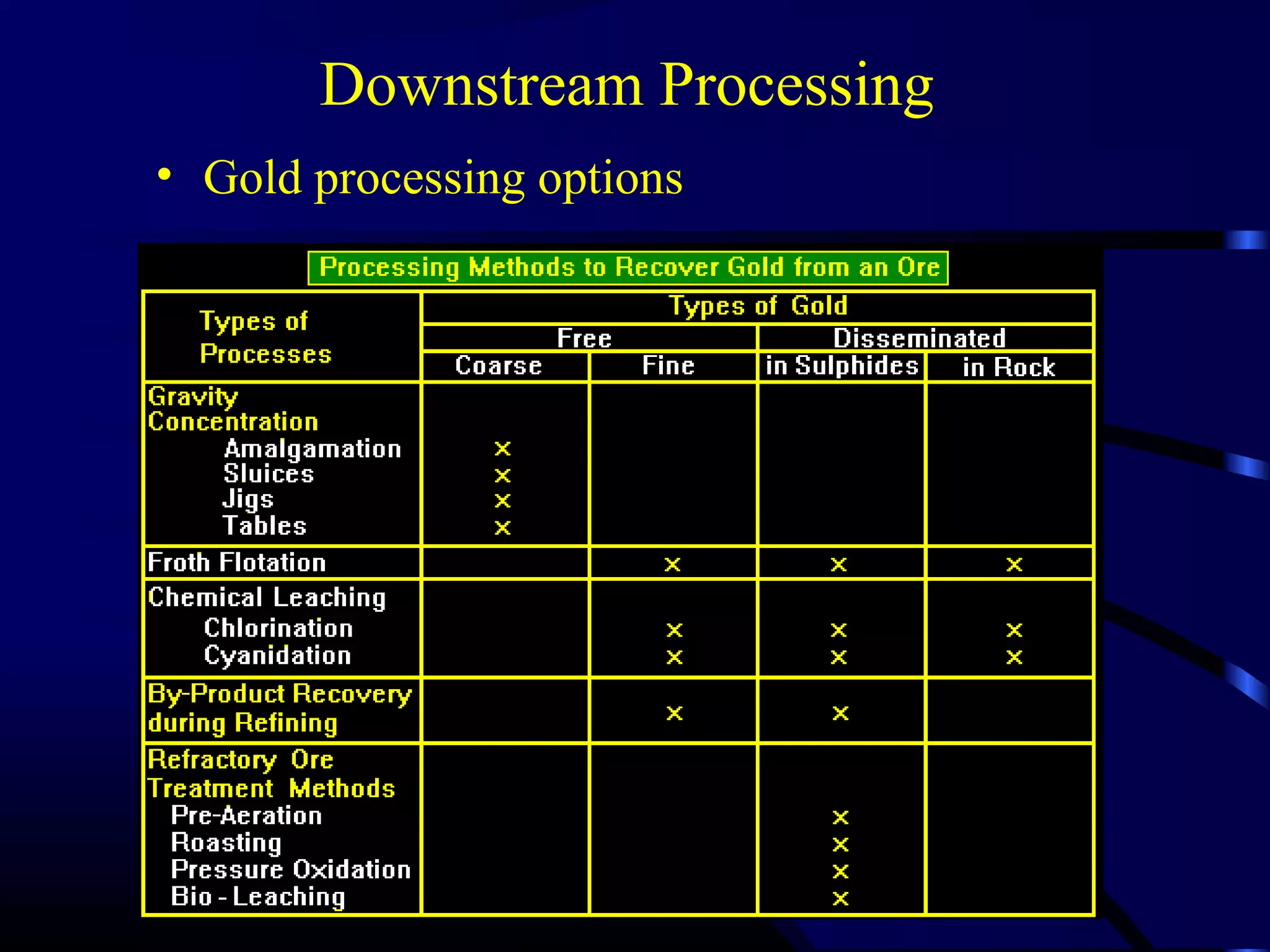 Downstream Processing

• Gold processing options

Processing Methods to Recover Gold from an Ore

| Types of Processes | Types of Gold | | | |
|---|---|---|---|---|
| | Free | | Disseminated | |
| | Coarse | Fine | in Sulphides | in Rock |
| Gravity Concentration | | | | |
| Amalgamation | x | | | |
| Sluices | x | | | |
| Jigs | x | | | |
| Tables | x | | | |
| Froth Flotation | | x | x | x |
| Chemical Leaching | | | | |
| Chlorination | | x | x | x |
| Cyanidation | | x | x | x |
| By-Product Recovery during Refining | | x | x | |
| Refractory Ore Treatment Methods | | | | |
| Pre-Aeration | | | x | |
| Roasting | | | x | |
| Pressure Oxidation | | | x | |
| Bio - Leaching | | | x | |